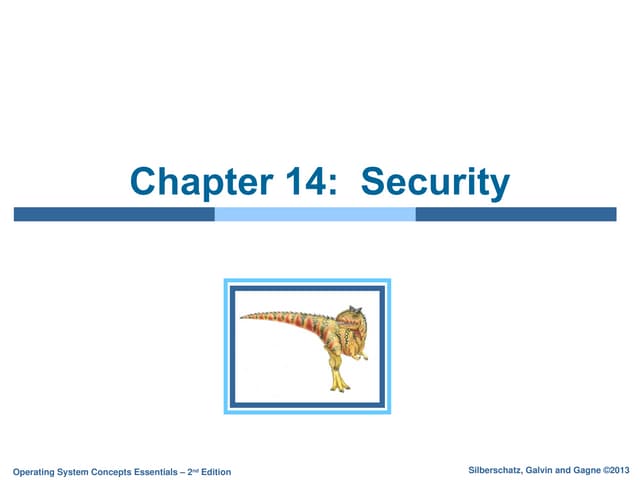 Chapter 14: Security

Operating System Concepts Essentials – 2nd Edition

Silberschatz, Galvin and Gagne ©2013